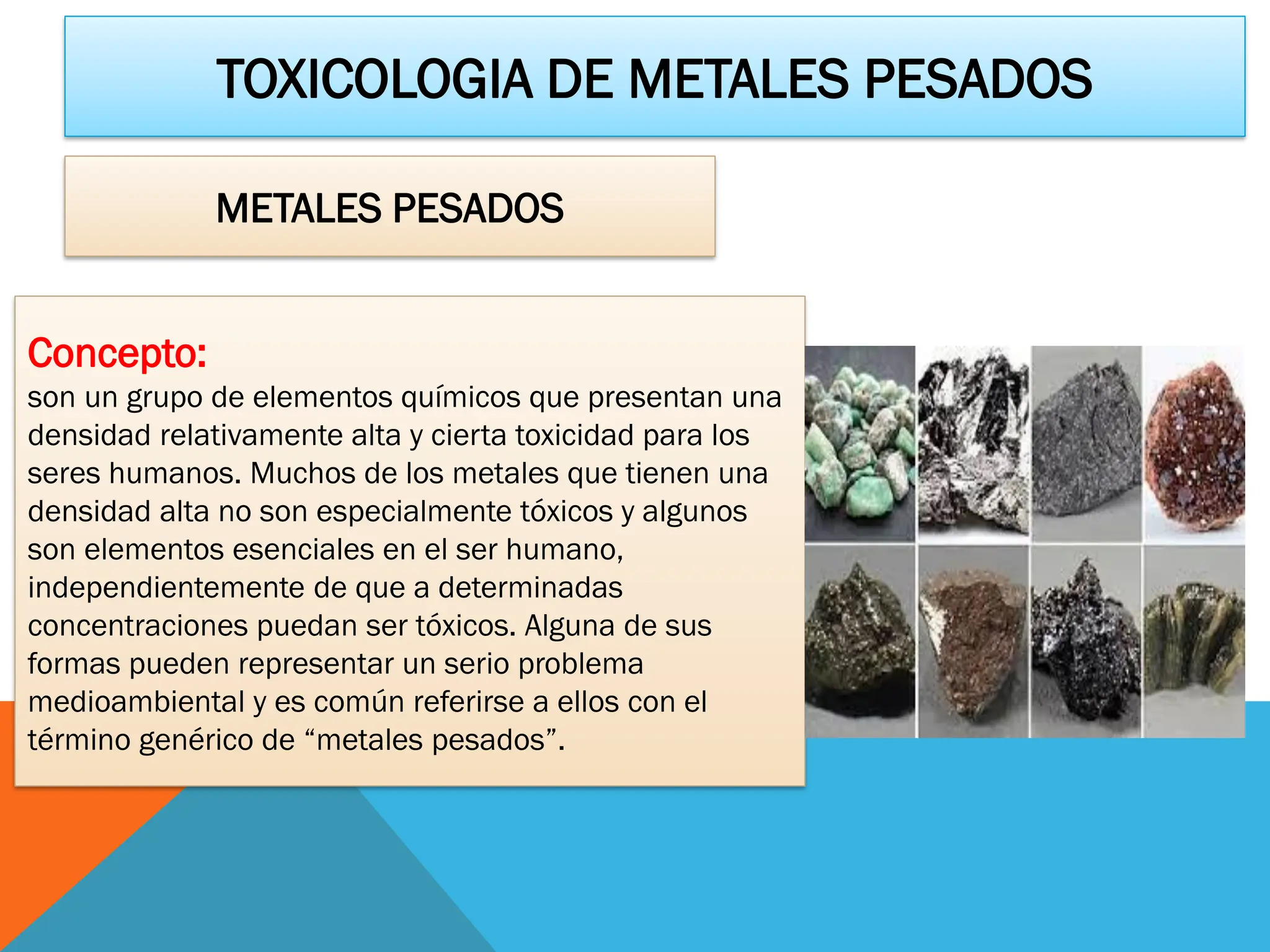 TOXICOLOGIA DE METALES PESADOS

METALES PESADOS

Concepto:
son un grupo de elementos químicos que presentan una densidad relativamente alta y cierta toxicidad para los seres humanos. Muchos de los metales que tienen una densidad alta no son especialmente tóxicos y algunos son elementos esenciales en el ser humano, independientemente de que a determinadas concentraciones puedan ser tóxicos. Alguna de sus formas pueden representar un serio problema medioambiental y es común referirse a ellos con el término genérico de “metales pesados”.